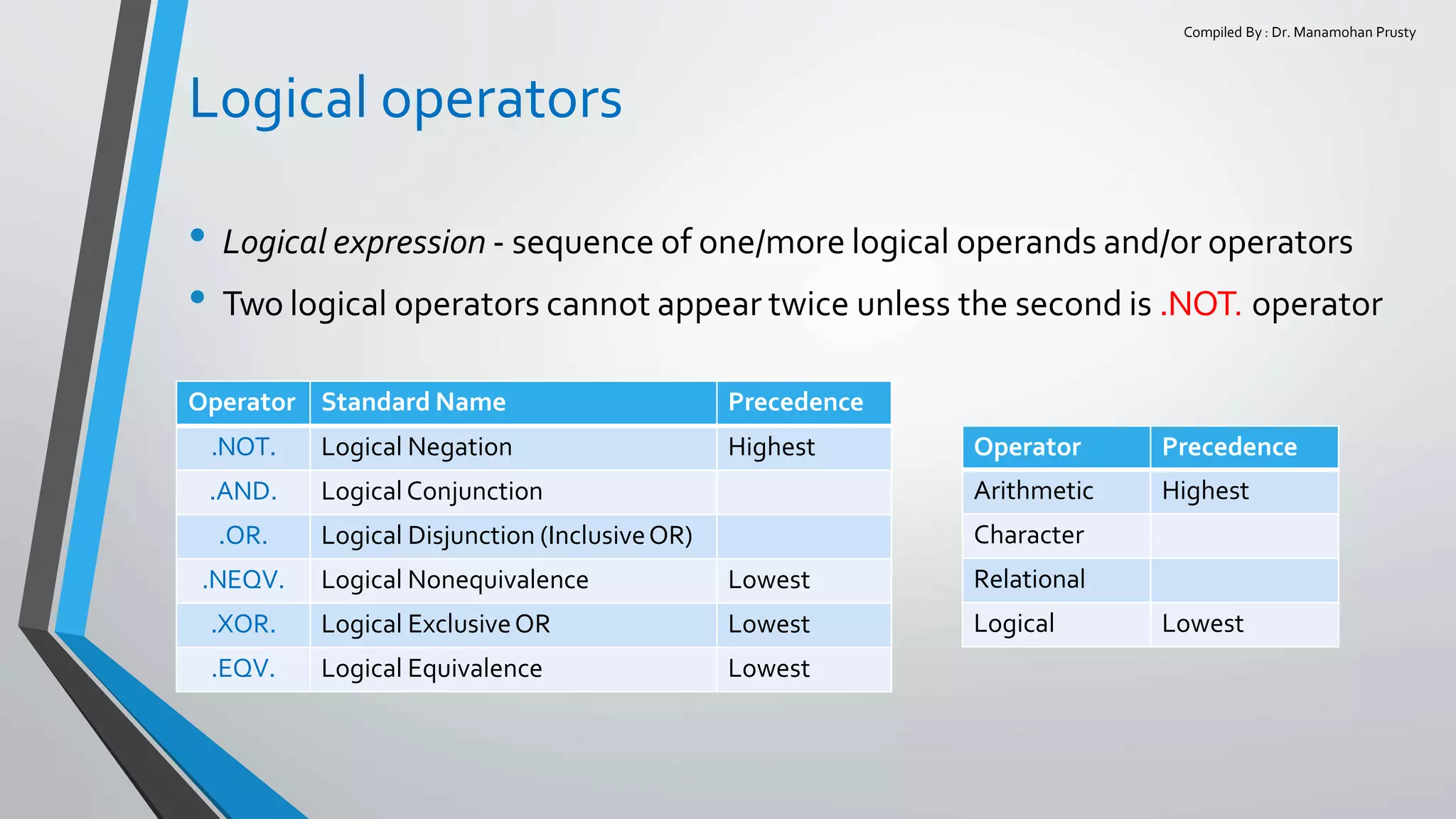 Compiled By : Dr. Manamohan Prusty

Logical operators

• Logical expression - sequence of one/more logical operands and/or operators
• Two logical operators cannot appear twice unless the second is .NOT. operator

| Operator | Standard Name | Precedence |
|---|---|---|
| .NOT. | Logical Negation | Highest |
| .AND. | Logical Conjunction | |
| .OR. | Logical Disjunction (Inclusive OR) | |
| .NEQV. | Logical Nonequivalence | Lowest |
| .XOR. | Logical Exclusive OR | Lowest |
| .EQV. | Logical Equivalence | Lowest |

| Operator | Precedence |
|---|---|
| Arithmetic | Highest |
| Character | |
| Relational | |
| Logical | Lowest |